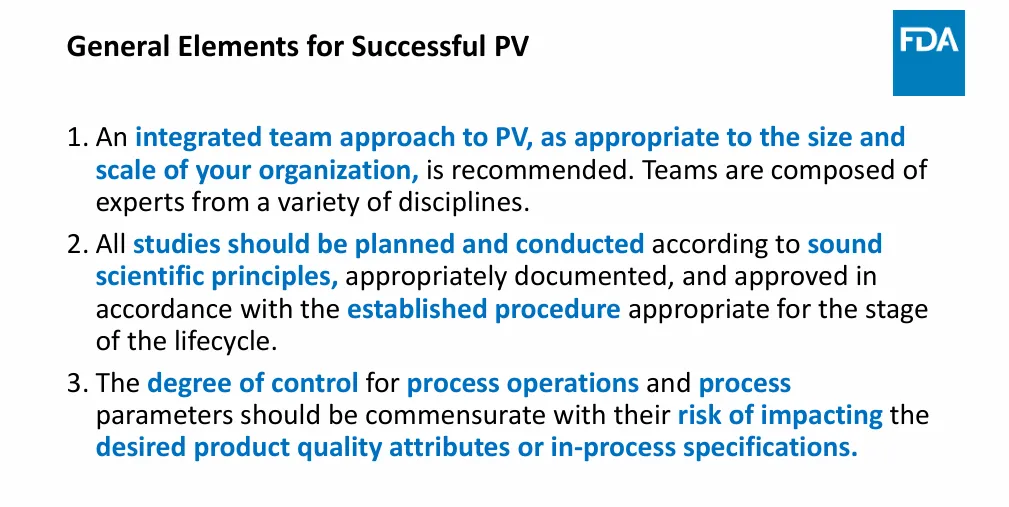 General Elements for Successful PV

FDA

1. An integrated team approach to PV, as appropriate to the size and scale of your organization, is recommended. Teams are composed of experts from a variety of disciplines.

2. All studies should be planned and conducted according to sound scientific principles, appropriately documented, and approved in accordance with the established procedure appropriate for the stage of the lifecycle.

3. The degree of control for process operations and process parameters should be commensurate with their risk of impacting the desired product quality attributes or in-process specifications.